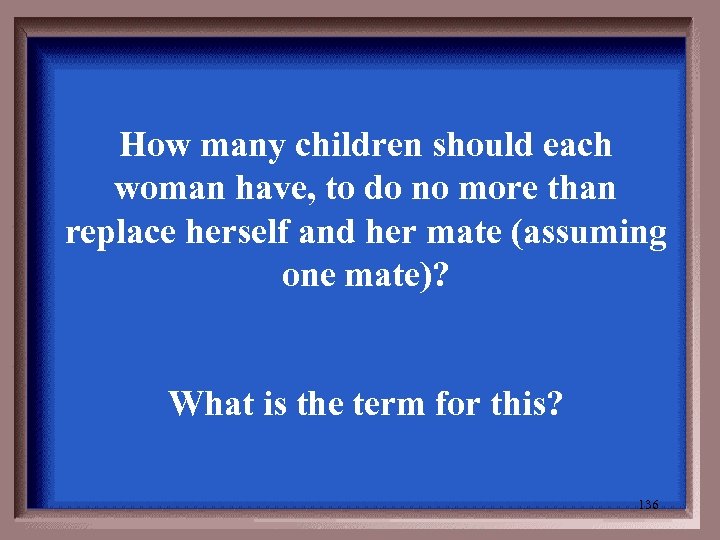 How many children should each woman have, to do no more than replace herself and her mate (assuming one mate)?

What is the term for this?

136